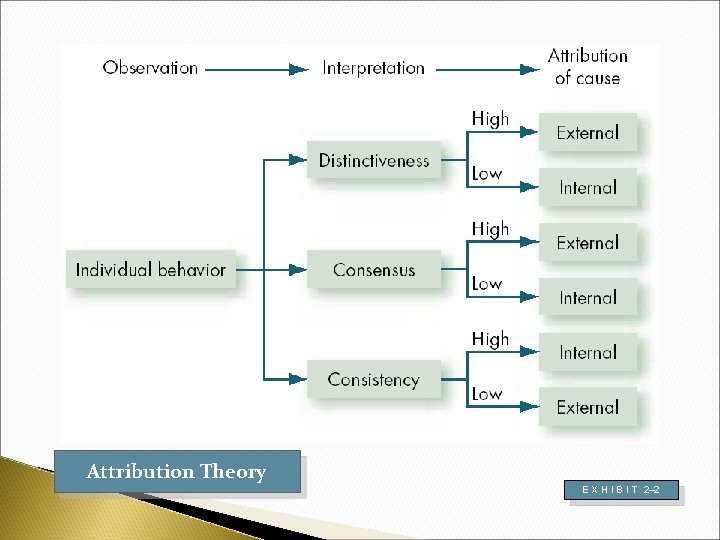 Observation

Interpretation

Attribution of cause

Individual behavior

Distinctiveness

High

External

Low

Internal

Consensus

High

External

Low

Internal

Consistency

High

Internal

Low

External

Attribution Theory

EXHIBIT 2–2